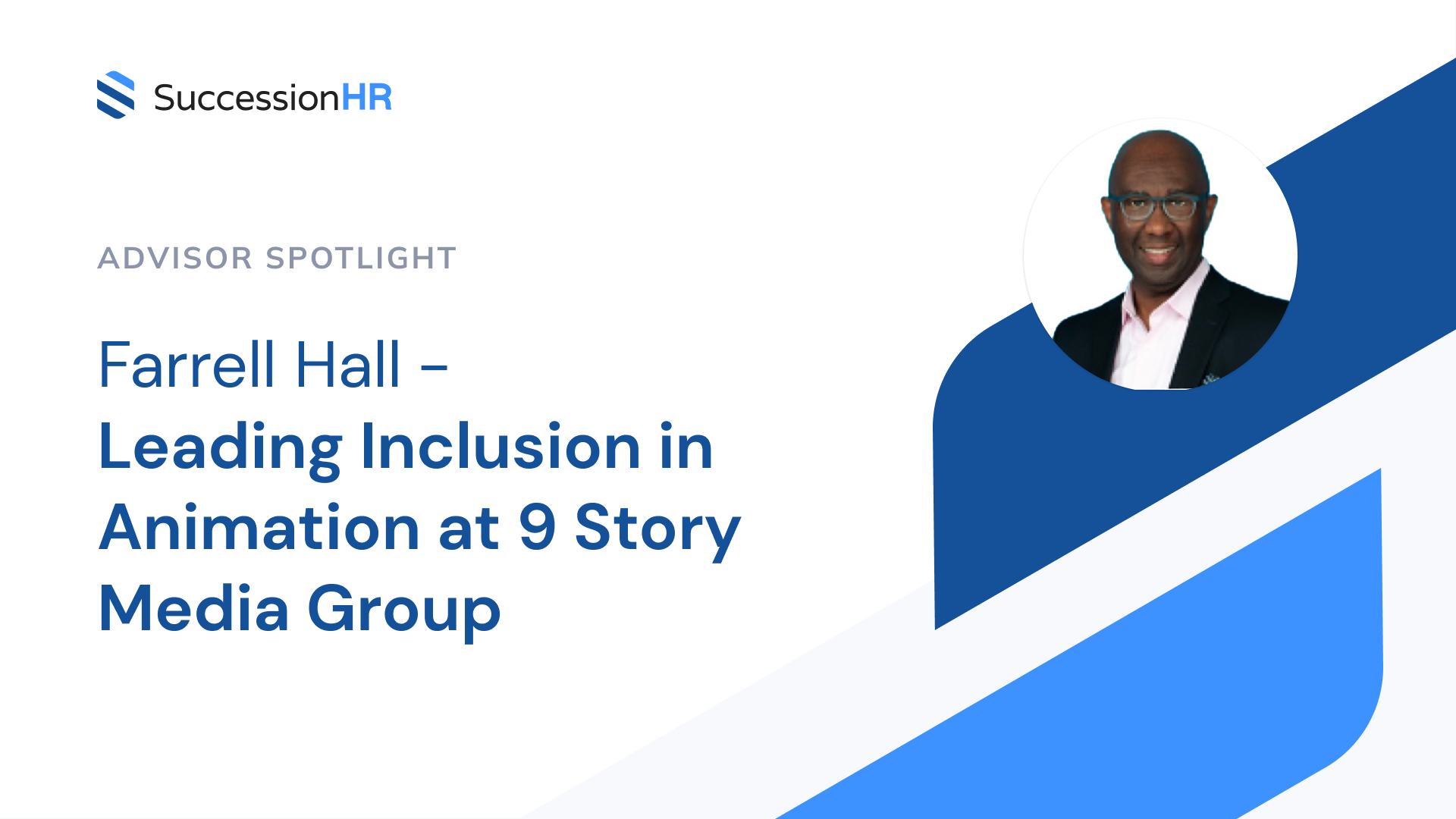 SuccessionHR

ADVISOR SPOTLIGHT

Farrell Hall –
Leading Inclusion in Animation at 9 Story Media Group